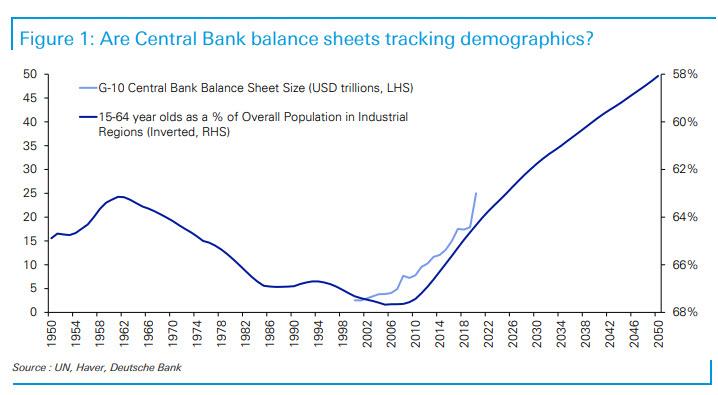 Figure 1: Are Central Bank balance sheets tracking demographics?

G-10 Central Bank Balance Sheet Size (USD trillions, LHS)

15-64 year olds as a % of Overall Population in Industrial Regions (Inverted, RHS)

50
45
40
35
30
25
20
15
10
5
0

58%
60%
62%
64%
66%
68%

1950
1954
1958
1962
1966
1970
1974
1978
1982
1986
1990
1994
1998
2002
2006
2010
2014
2018
2022
2026
2030
2034
2038
2042
2046
2050

Source : UN, Haver, Deutsche Bank